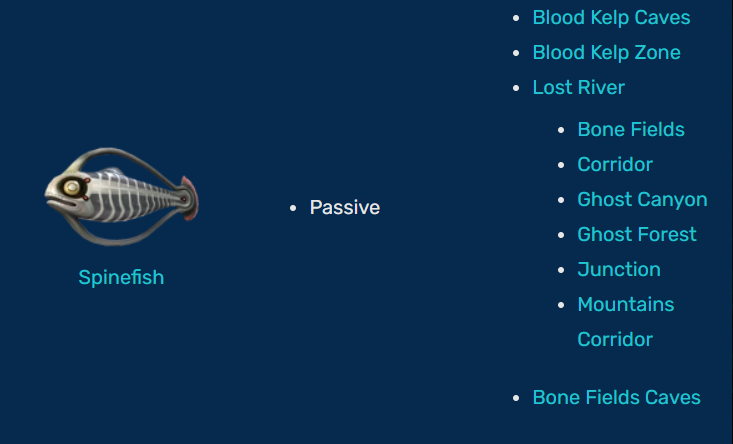 Spinefish

- Passive

- Blood Kelp Caves
- Blood Kelp Zone
- Lost River
  - Bone Fields
  - Corridor
  - Ghost Canyon
  - Ghost Forest
  - Junction
  - Mountains Corridor
- Bone Fields Caves